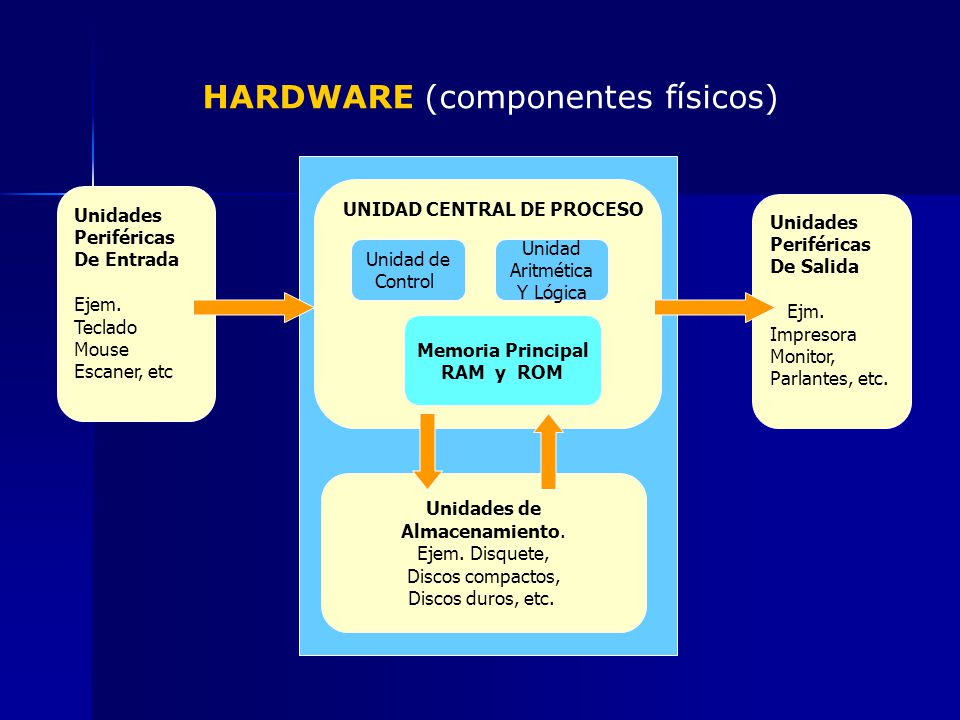 HARDWARE (componentes físicos)

Unidades Periféricas De Entrada

Ejem.
Teclado
Mouse
Escaner, etc

UNIDAD CENTRAL DE PROCESO

Unidad de Control

Unidad Aritmética Y Lógica

Memoria Principal RAM y ROM

Unidades de Almacenamiento.
Ejem. Disquete,
Discos compactos,
Discos duros, etc.

Unidades Periféricas De Salida

Ejm.
Impresora
Monitor,
Parlantes, etc.